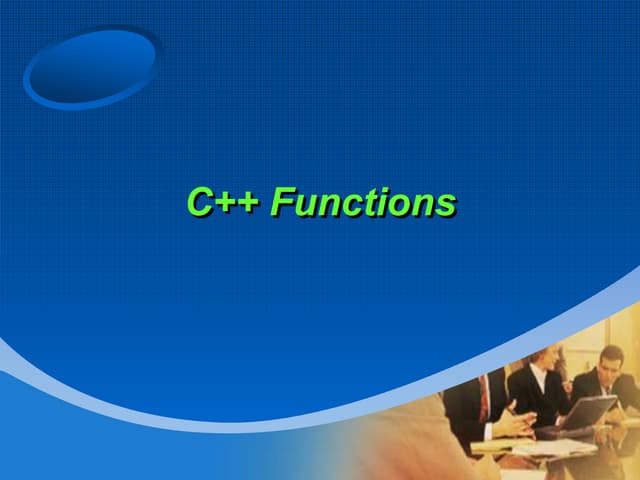 C++ Functions